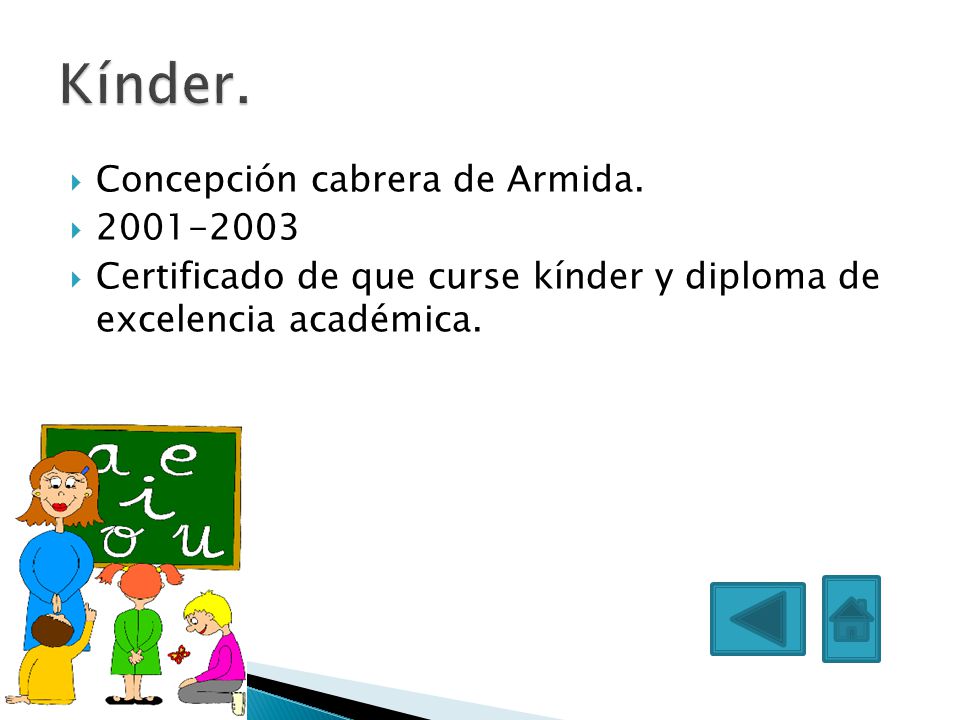 Kínder.

Concepción cabrera de Armida.

2001-2003

Certificado de que curse kínder y diploma de excelencia académica.

a e
i
o u